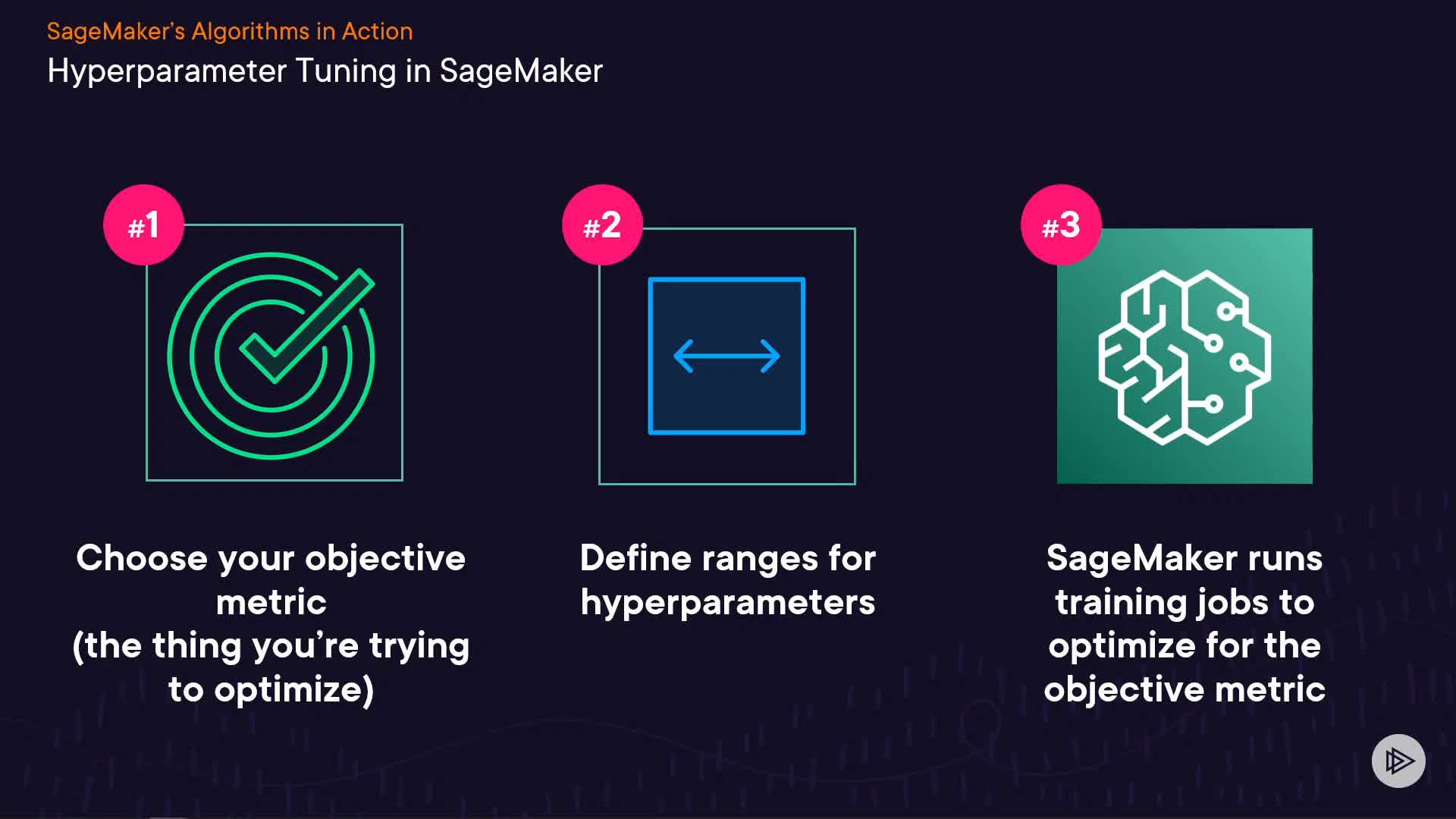 SageMaker's Algorithms in Action
Hyperparameter Tuning in SageMaker

#1

Choose your objective metric
(the thing you're trying to optimize)

#2

Define ranges for hyperparameters

#3

SageMaker runs training jobs to optimize for the objective metric